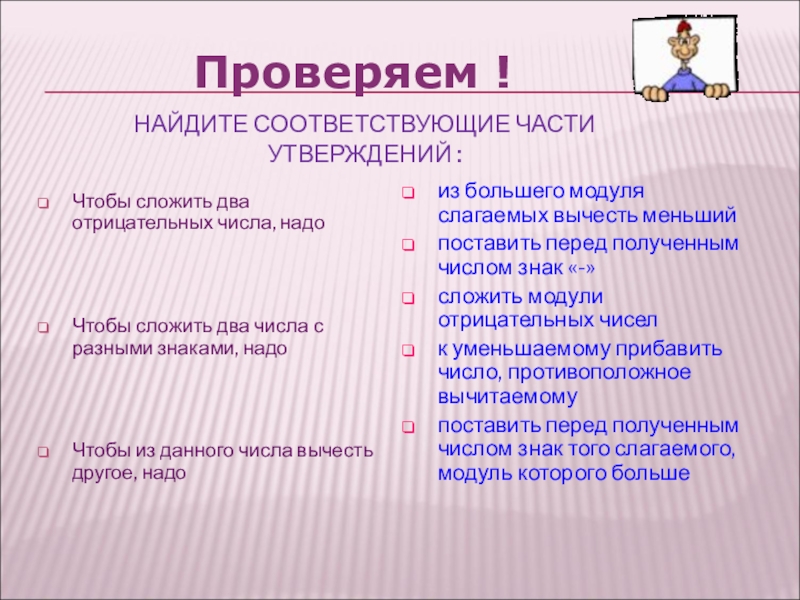 Проверяем !

НАЙДИТЕ СООТВЕТСТВУЮЩИЕ ЧАСТИ УТВЕРЖДЕНИЙ :

Чтобы сложить два отрицательных числа, надо

Чтобы сложить два числа с разными знаками, надо

Чтобы из данного числа вычесть другое, надо

из большего модуля слагаемых вычесть меньший

поставить перед полученным числом знак «-»

сложить модули отрицательных чисел

к уменьшаемому прибавить число, противоположное вычитаемому

поставить перед полученным числом знак того слагаемого, модуль которого больше